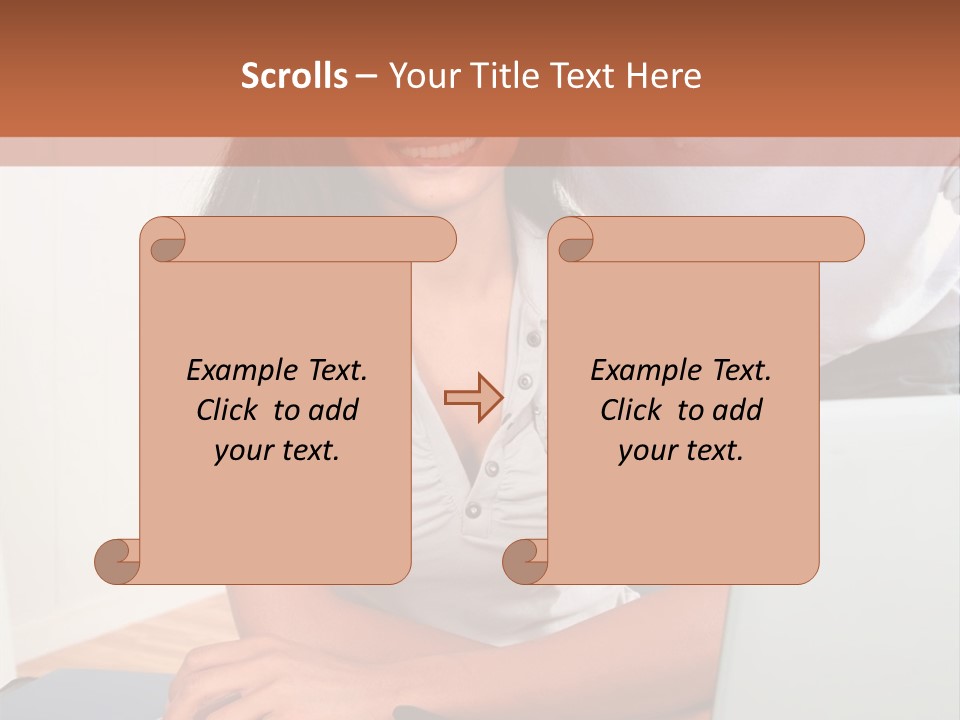 Scrolls – Your Title Text Here

Example Text. Click to add your text.

Example Text. Click to add your text.